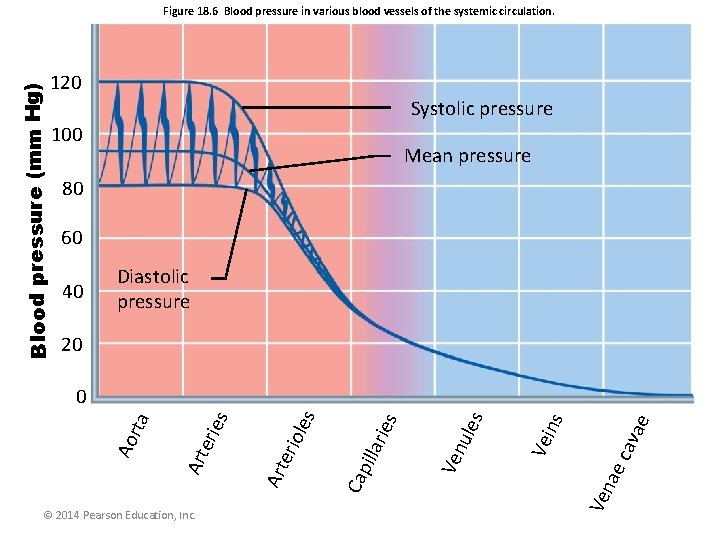 Figure 18.6 Blood pressure in various blood vessels of the systemic circulation.

Blood pressure (mm Hg)

120
100
80
60
40
20
0

Systolic pressure
Mean pressure
Diastolic pressure

Aorta
Arteries
Arterioles
Capillaries
Venules
Veins
Venae cavae

© 2014 Pearson Education, Inc.